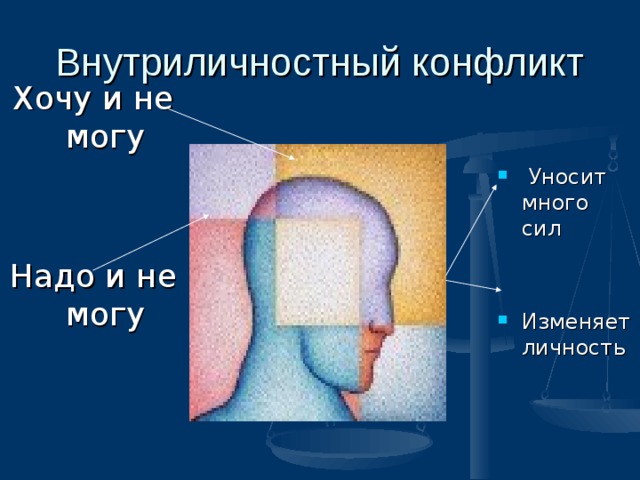 Внутриличностный конфликт

Хочу и не могу

Надо и не могу

Уносит много сил

Изменяет личность